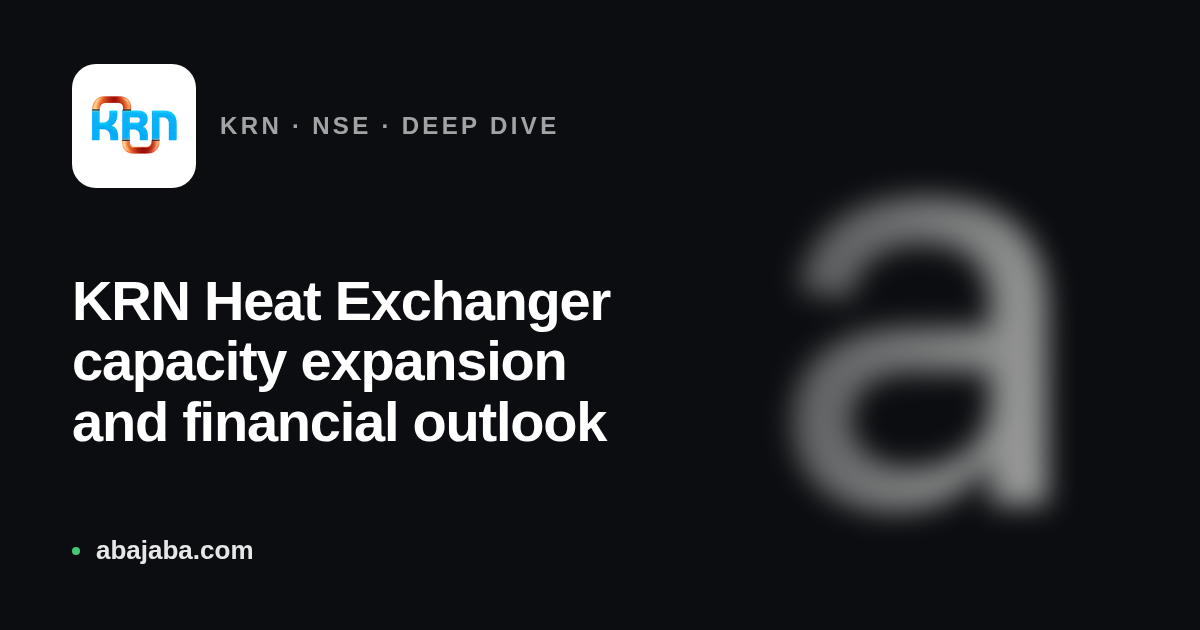 KRN

KRN · NSE · DEEP DIVE

KRN Heat Exchanger capacity expansion and financial outlook

abajaba.com

a